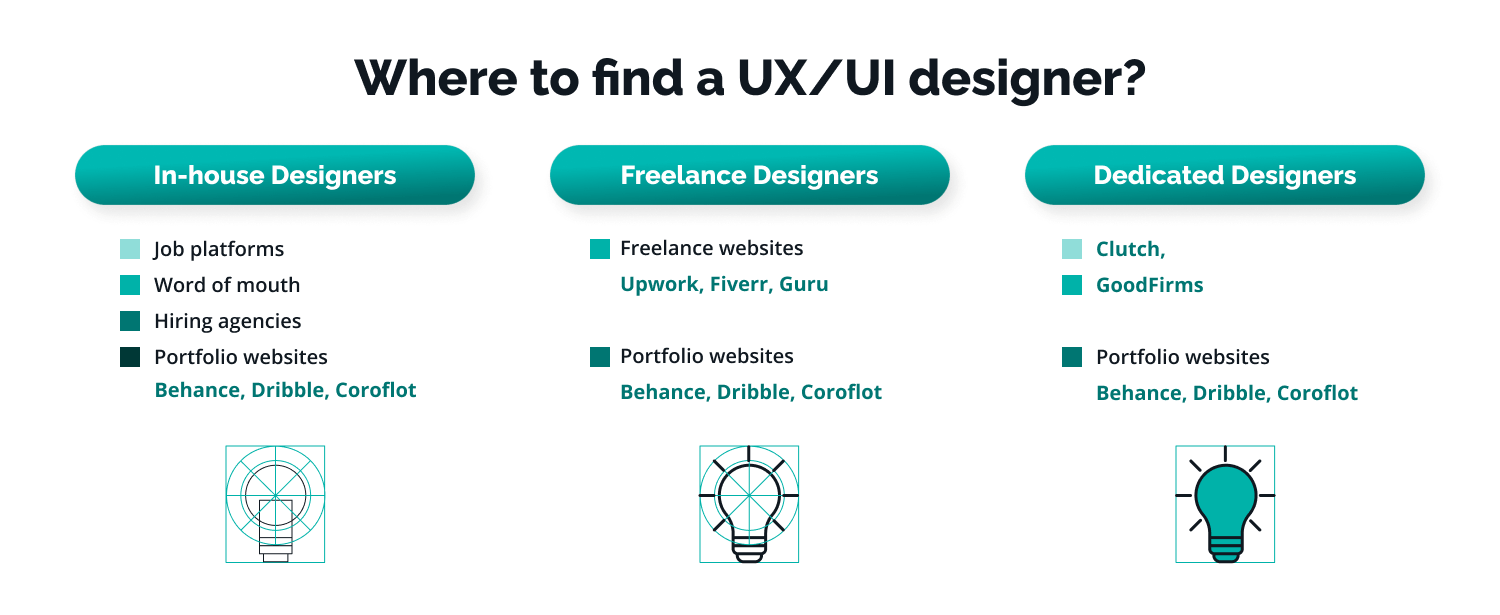 Where to find a UX/UI designer?

In-house Designers

Job platforms
Word of mouth
Hiring agencies
Portfolio websites
Behance, Dribble, Coroflot

Freelance Designers

Freelance websites
Upwork, Fiverr, Guru

Portfolio websites
Behance, Dribble, Coroflot

Dedicated Designers

Clutch,
GoodFirms

Portfolio websites
Behance, Dribble, Coroflot